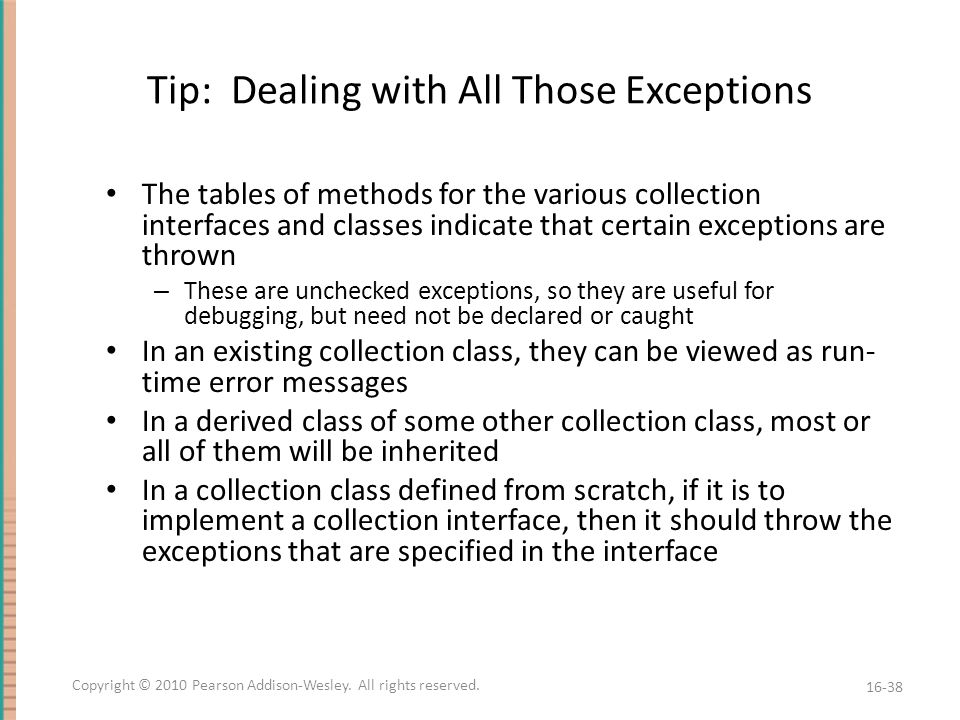 Tip: Dealing with All Those Exceptions

• The tables of methods for the various collection interfaces and classes indicate that certain exceptions are thrown

– These are unchecked exceptions, so they are useful for debugging, but need not be declared or caught

• In an existing collection class, they can be viewed as run-time error messages

• In a derived class of some other collection class, most or all of them will be inherited

• In a collection class defined from scratch, if it is to implement a collection interface, then it should throw the exceptions that are specified in the interface

Copyright © 2010 Pearson Addison-Wesley. All rights reserved.

16-38